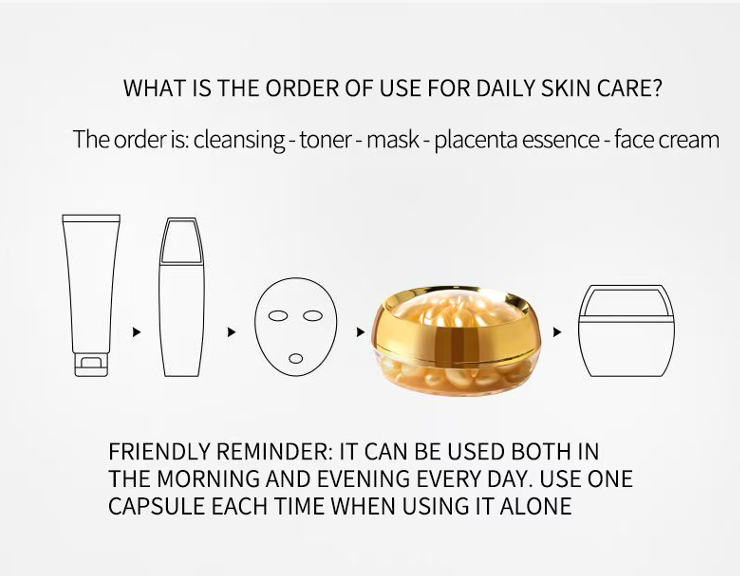 WHAT IS THE ORDER OF USE FOR DAILY SKIN CARE?

The order is: cleansing - toner - mask - placenta essence - face cream

FRIENDLY REMINDER: IT CAN BE USED BOTH IN THE MORNING AND EVENING EVERY DAY. USE ONE CAPSULE EACH TIME WHEN USING IT ALONE